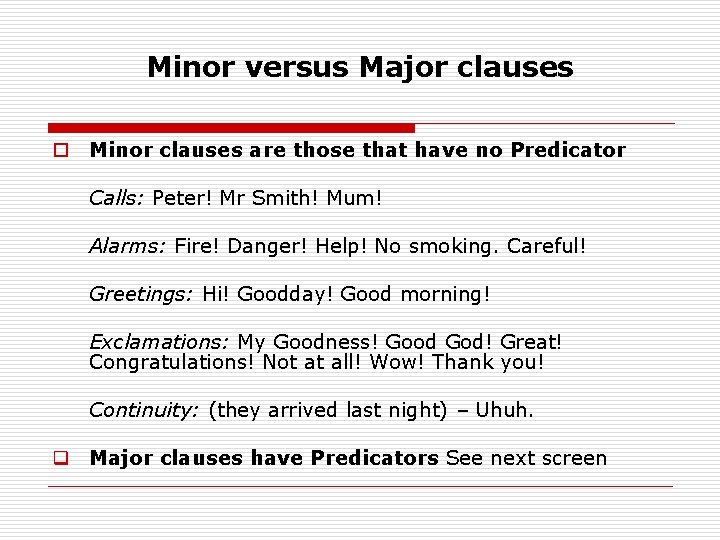 Minor versus Major clauses

Minor clauses are those that have no Predicator

Calls: Peter! Mr Smith! Mum!

Alarms: Fire! Danger! Help! No smoking. Careful!

Greetings: Hi! Goodday! Good morning!

Exclamations: My Goodness! Good God! Great! Congratulations! Not at all! Wow! Thank you!

Continuity: (they arrived last night) – Uhuh.

Major clauses have Predicators See next screen